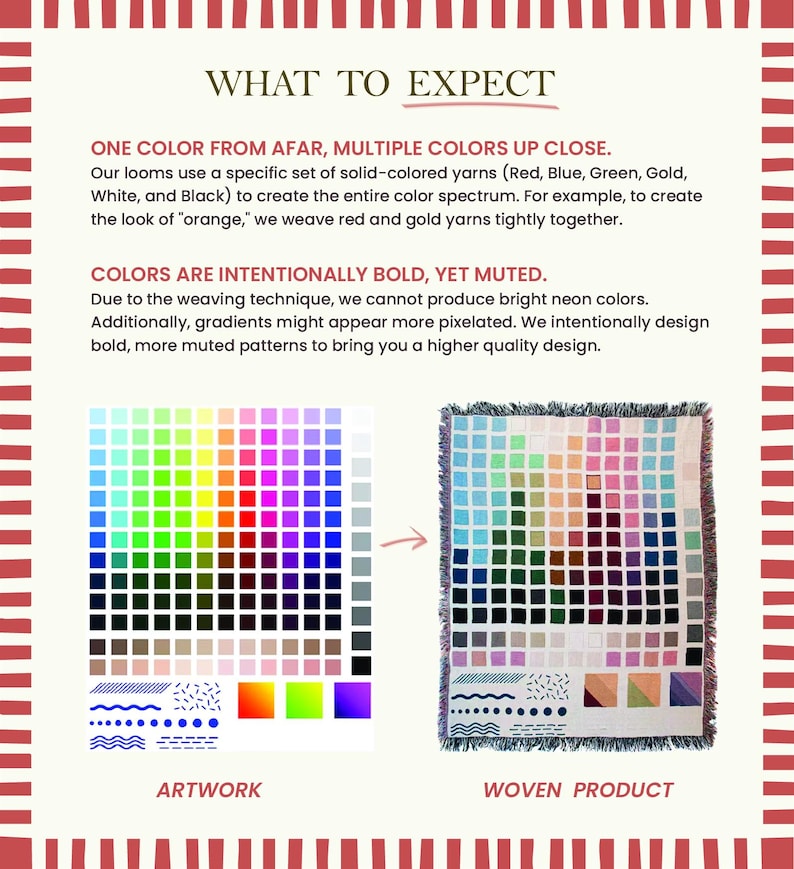 WHAT TO EXPECT

ONE COLOR FROM AFAR, MULTIPLE COLORS UP CLOSE.
Our looms use a specific set of solid-colored yarns (Red, Blue, Green, Gold, White, and Black) to create the entire color spectrum. For example, to create the look of "orange," we weave red and gold yarns tightly together.

COLORS ARE INTENTIONALLY BOLD, YET MUTED.
Due to the weaving technique, we cannot produce bright neon colors. Additionally, gradients might appear more pixelated. We intentionally design bold, more muted patterns to bring you a higher quality design.

ARTWORK

WOVEN PRODUCT